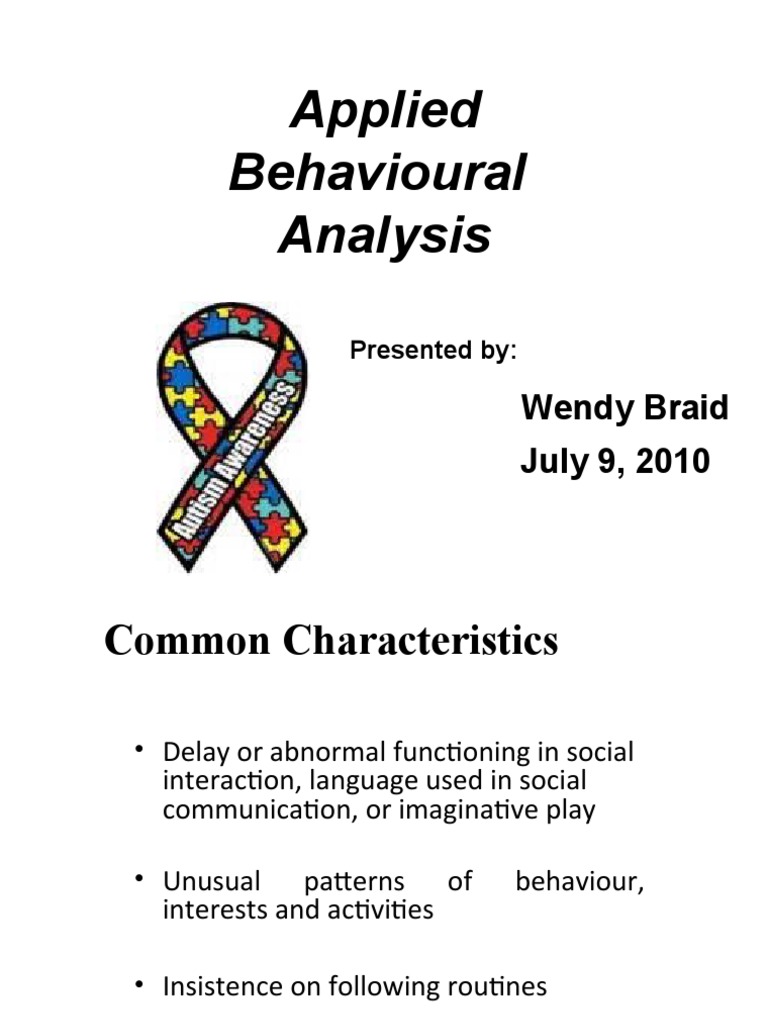 Applied Behavioural Analysis

Autism Awareness

Presented by:

Wendy Braid
July 9, 2010

Common Characteristics

• Delay or abnormal functioning in social interaction, language used in social communication, or imaginative play

• Unusual patterns of behaviour, interests and activities

• Insistence on following routines